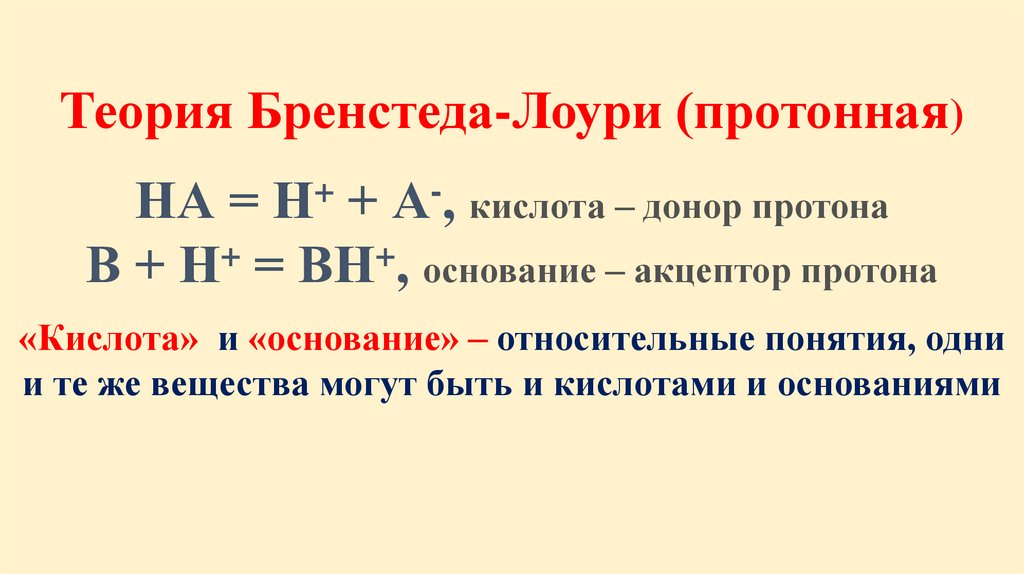 Теория Бренстеда-Лоури (протонная)

$HA = H^+ + A^-$, кислота – донор протона
$B + H^+ = BH^+$, основание – акцептор протона

«Кислота» и «основание» – относительные понятия, одни и те же вещества могут быть и кислотами и основаниями